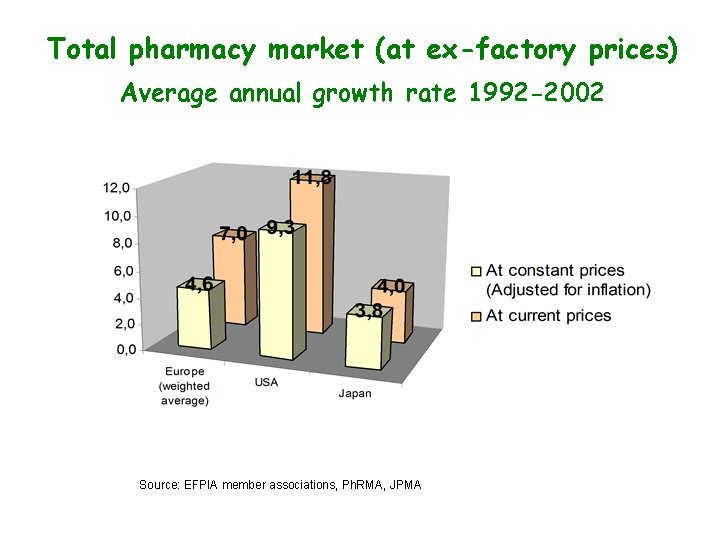 Total pharmacy market (at ex-factory prices)
Average annual growth rate 1992-2002

12,0
10,0
8,0
6,0
4,0
2,0
0,0

4,6
7,0
9,3
11,8
3,8
4,0

Europe (weighted average)
USA
Japan

At constant prices (Adjusted for inflation)
At current prices

Source: EFPIA member associations, PhRMA, JPMA